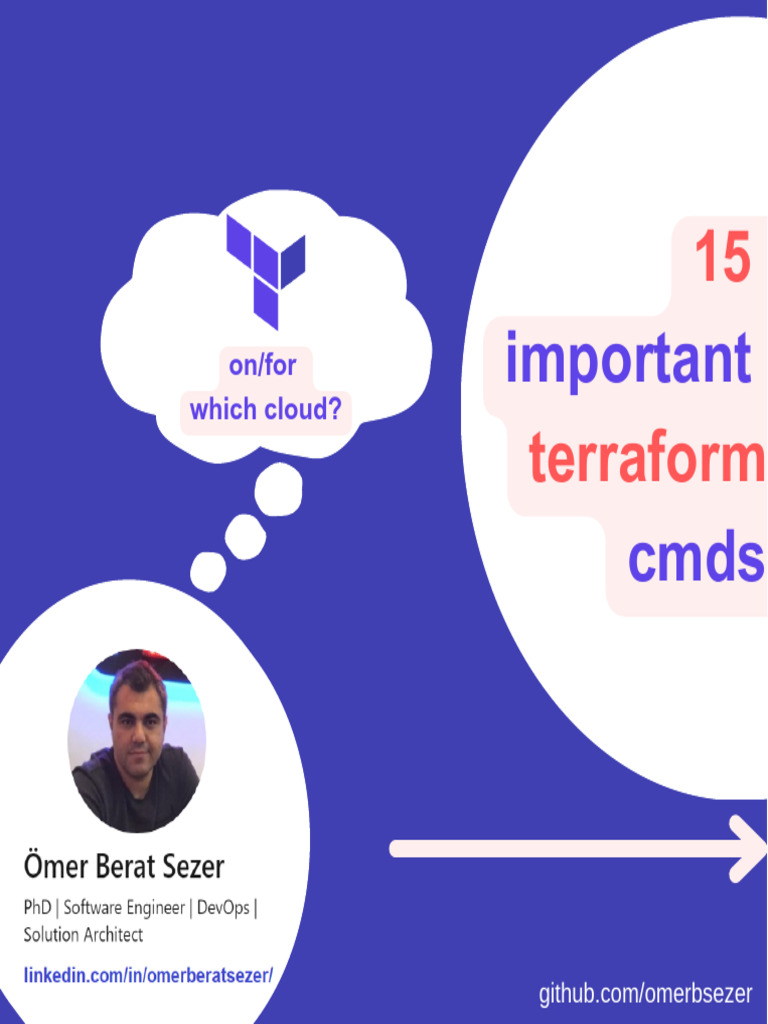 on/for
which cloud?

15
important
terraform
cmds

Ömer Berat Sezer

PhD | Software Engineer | DevOps | Solution Architect

linkedin.com/in/omerberatsezer/

github.com/omerbsezer